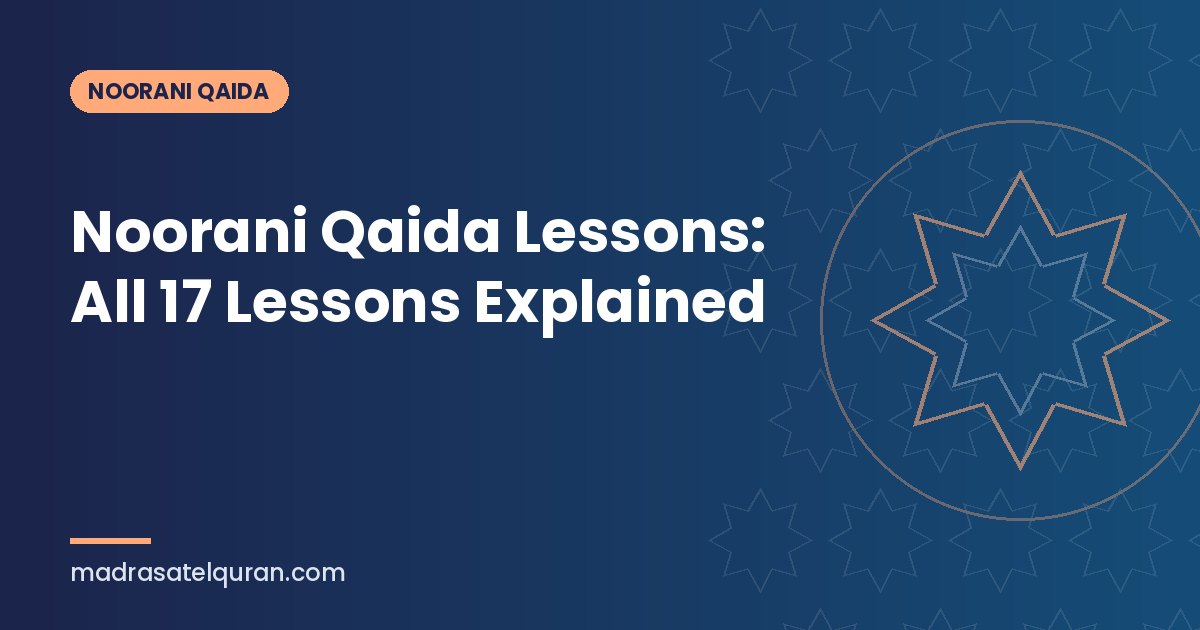 NOORANI QAIDA

Noorani Qaida Lessons: All 17 Lessons Explained

madrasatelquran.com